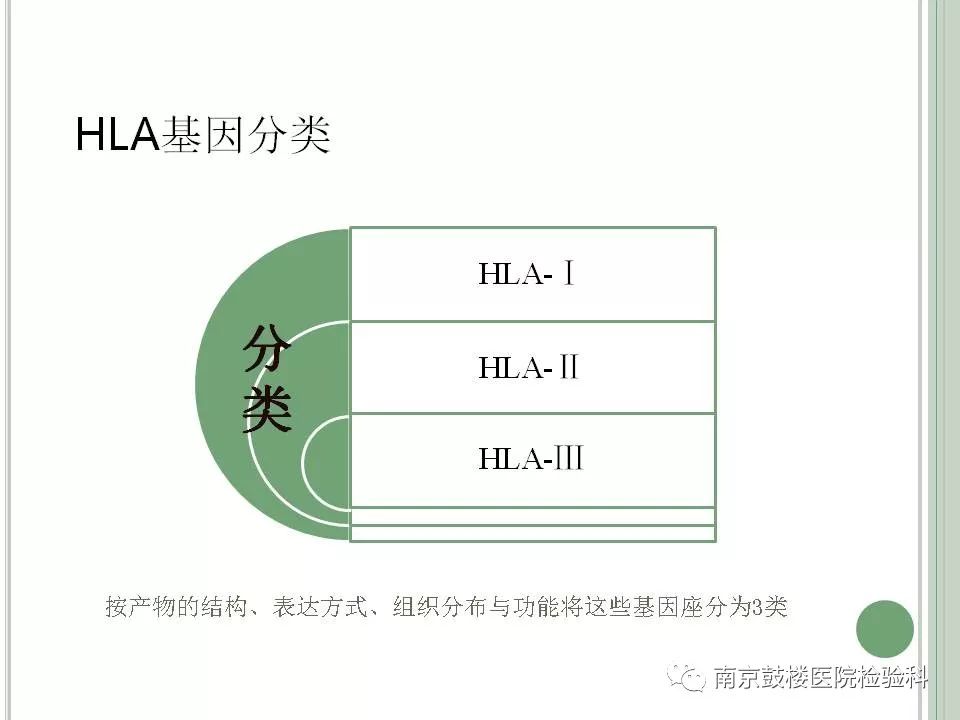 HLA基因分类

分类

HLA-Ⅰ

HLA-Ⅱ

HLA-Ⅲ

按产物的结构、表达方式、组织分布与功能将这些基因座分为3类

南京鼓楼医院检验科